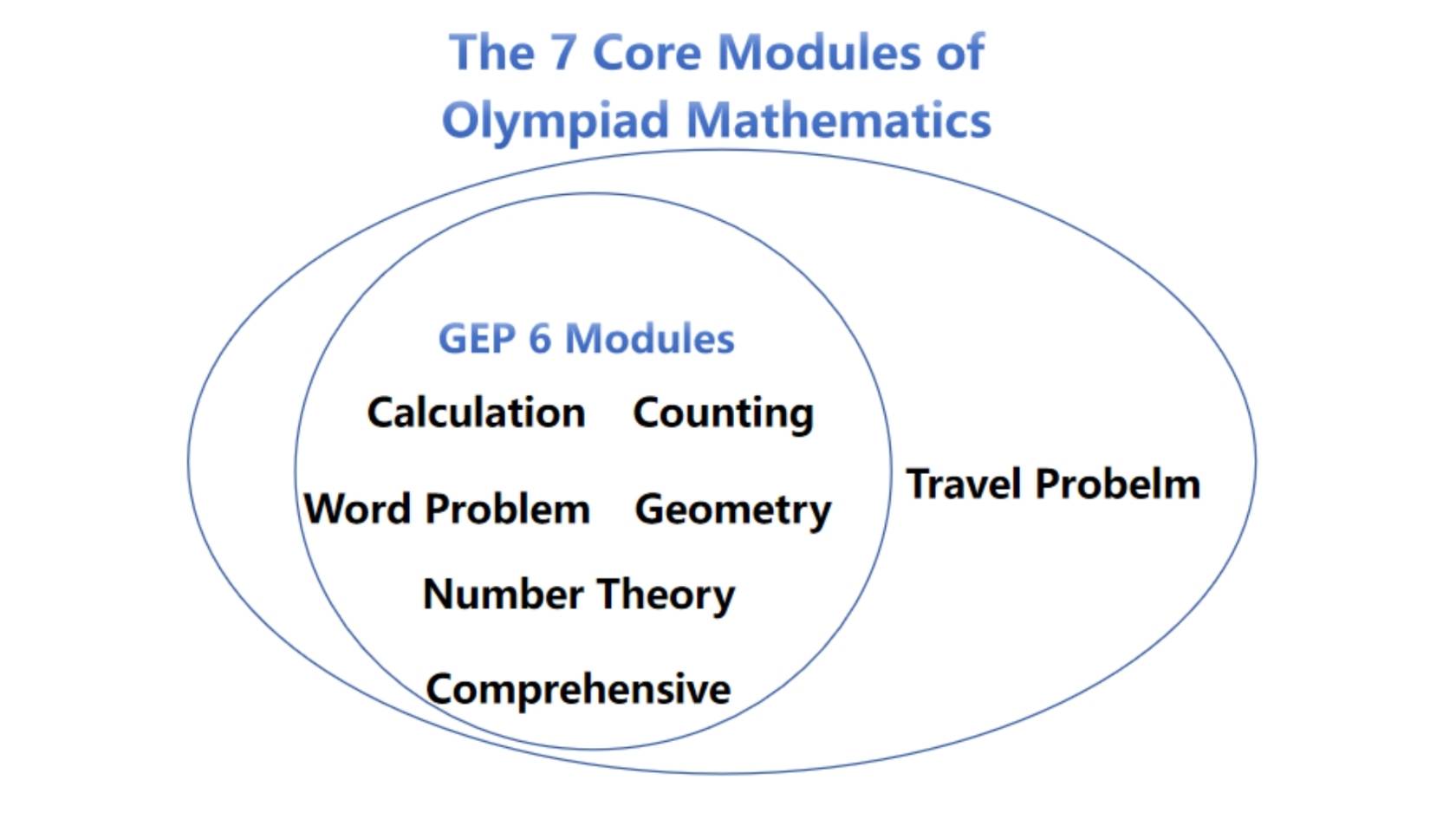 The 7 Core Modules of Olympiad Mathematics

GEP 6 Modules

Calculation Counting

Word Problem Geometry

Number Theory

Comprehensive

Travel Probelm